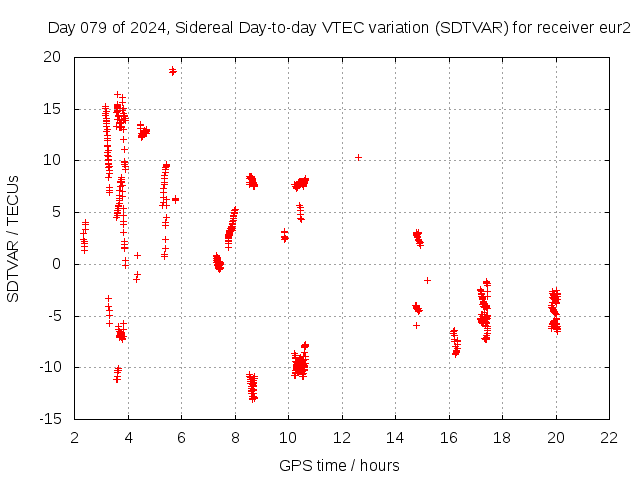 Day 079 of 2024, Sidereal Day-to-day VTEC variation (SDTVAR) for receiver eur2

SDTVAR / TECUs

20
15
10
5
0
-5
-10
-15

2 4 6 8 10 12 14 16 18 20 22

GPS time / hours